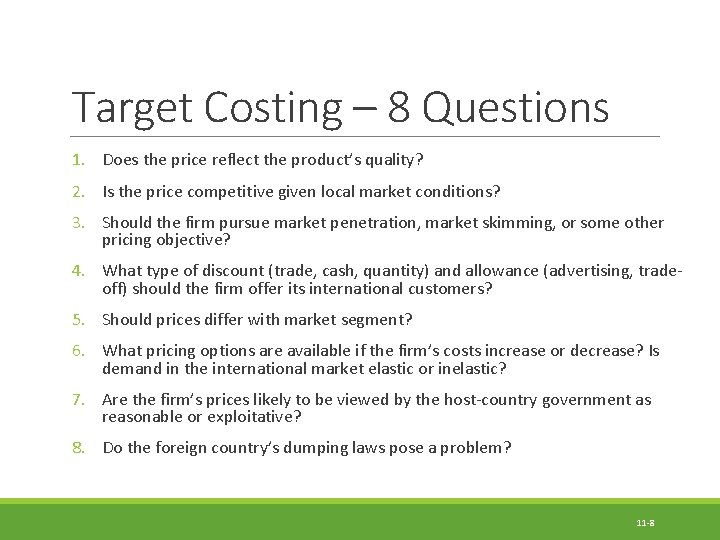 Target Costing – 8 Questions

1. Does the price reflect the product's quality?

2. Is the price competitive given local market conditions?

3. Should the firm pursue market penetration, market skimming, or some other pricing objective?

4. What type of discount (trade, cash, quantity) and allowance (advertising, trade-off) should the firm offer its international customers?

5. Should prices differ with market segment?

6. What pricing options are available if the firm's costs increase or decrease? Is demand in the international market elastic or inelastic?

7. Are the firm's prices likely to be viewed by the host-country government as reasonable or exploitative?

8. Do the foreign country's dumping laws pose a problem?

11-8